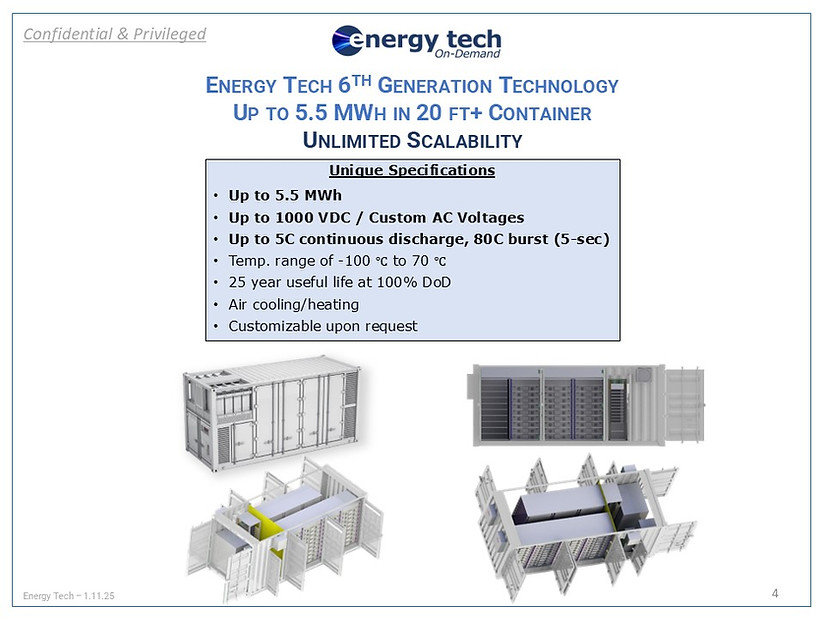 Confidential & Privileged

energy tech
On-Demand

ENERGY TECH 6$^{TH}$ GENERATION TECHNOLOGY
UP TO 5.5 MWH IN 20 FT+ CONTAINER
UNLIMITED SCALABILITY

Unique Specifications

• Up to 5.5 MWh
• Up to 1000 VDC / Custom AC Voltages
• Up to 5C continuous discharge, 80C burst (5-sec)
• Temp. range of -100 °C to 70 °C
• 25 year useful life at 100% DoD
• Air cooling/heating
• Customizable upon request

Energy Tech – 1.11.25

4